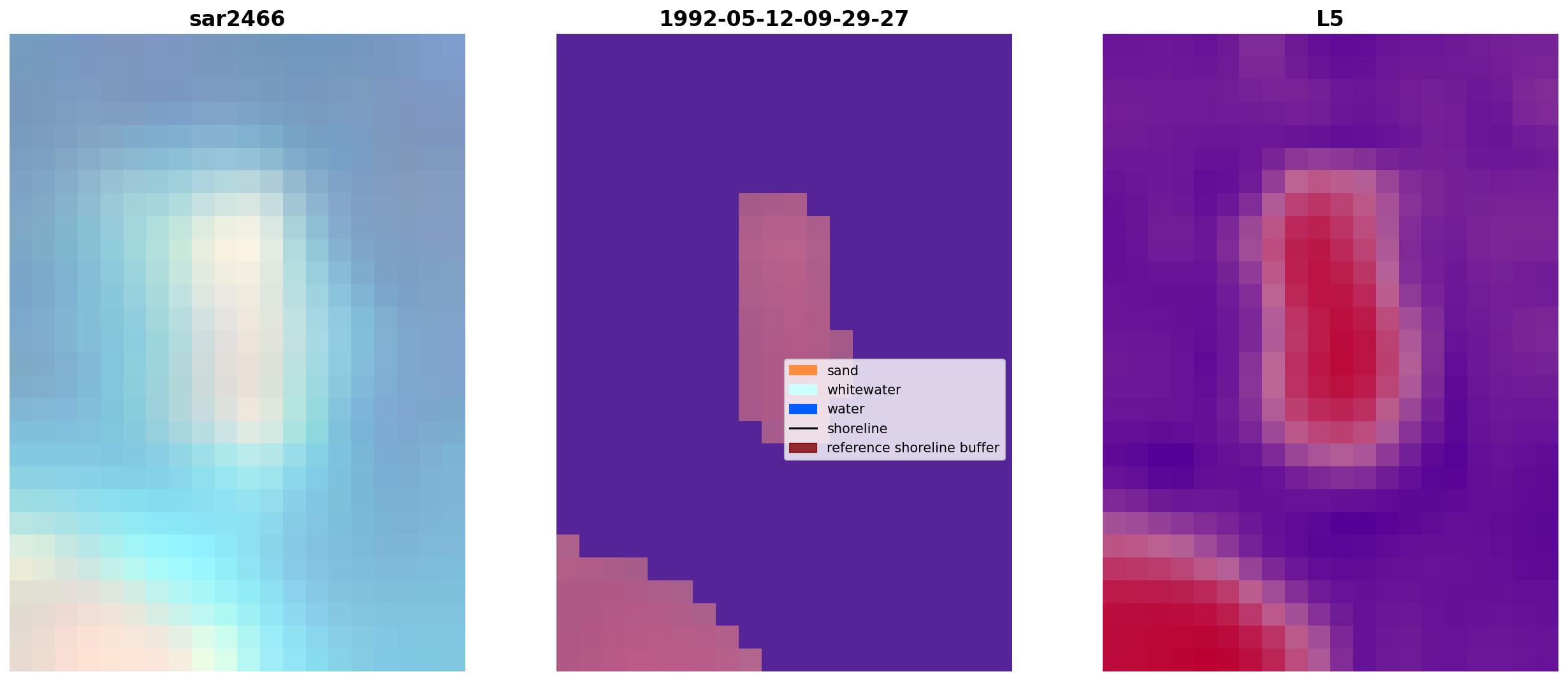 sar2466

1992-05-12-09-29-27

sand
whitewater
water
shoreline
reference shoreline buffer

L5